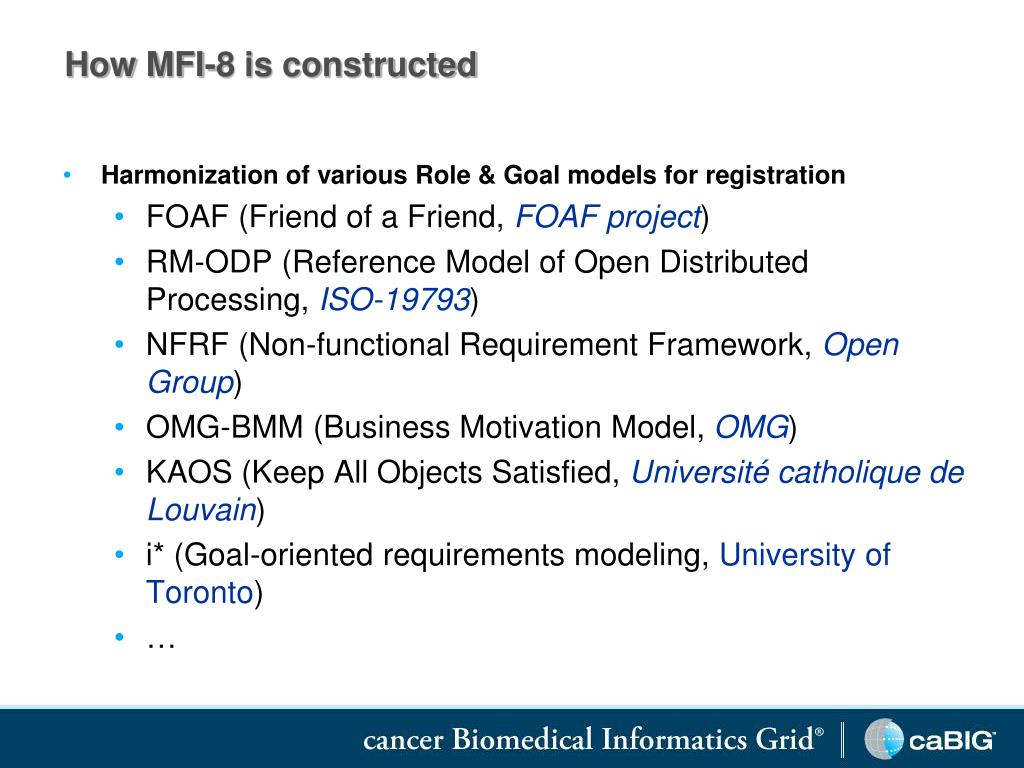 How MFI-8 is constructed

• Harmonization of various Role & Goal models for registration
  • FOAF (Friend of a Friend, FOAF project)
  • RM-ODP (Reference Model of Open Distributed Processing, ISO-19793)
  • NFRF (Non-functional Requirement Framework, Open Group)
  • OMG-BMM (Business Motivation Model, OMG)
  • KAOS (Keep All Objects Satisfied, Université catholique de Louvain)
  • i* (Goal-oriented requirements modeling, University of Toronto)
  • …

cancer Biomedical Informatics Grid® caBIG®